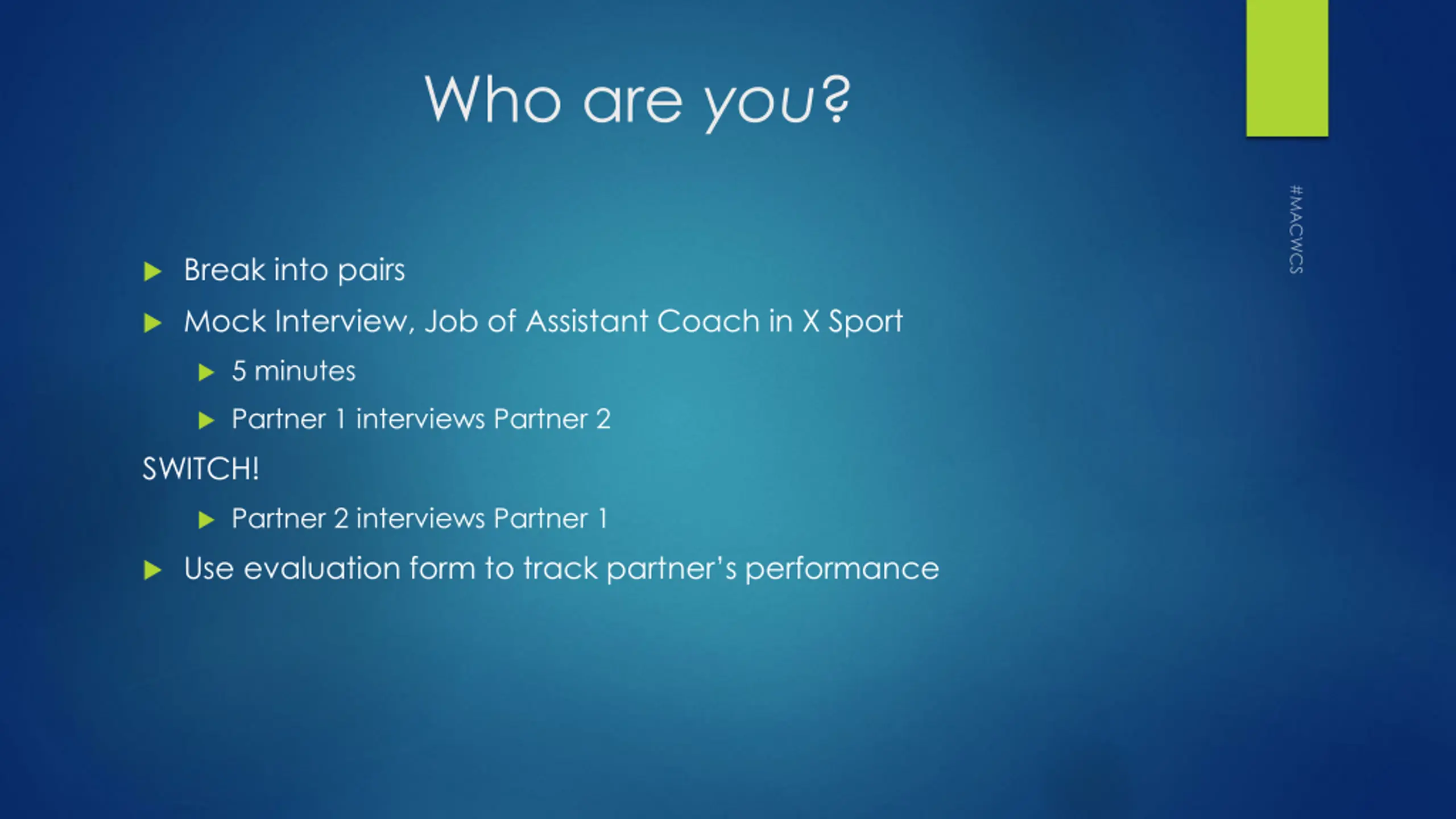 Who are you?

#MACWCS

Break into pairs

Mock Interview, Job of Assistant Coach in X Sport

5 minutes

Partner 1 interviews Partner 2

SWITCH!

Partner 2 interviews Partner 1

Use evaluation form to track partner's performance